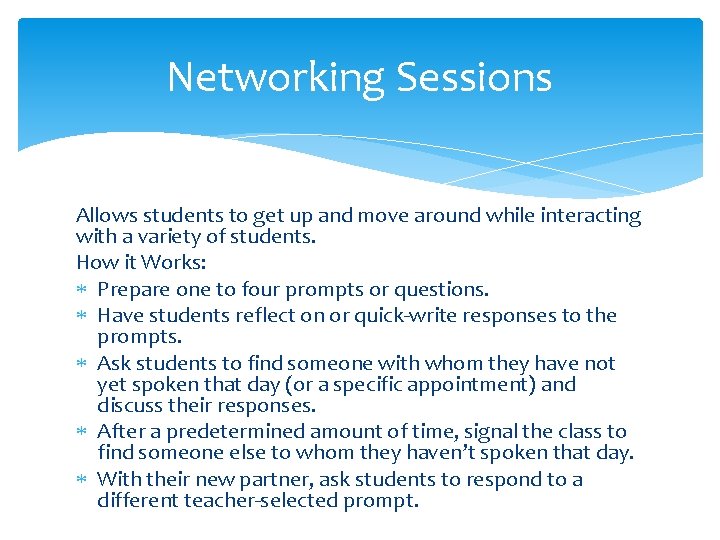 Networking Sessions

Allows students to get up and move around while interacting with a variety of students.

How it Works:

* Prepare one to four prompts or questions.
* Have students reflect on or quick-write responses to the prompts.
* Ask students to find someone with whom they have not yet spoken that day (or a specific appointment) and discuss their responses.
* After a predetermined amount of time, signal the class to find someone else to whom they haven't spoken that day.
* With their new partner, ask students to respond to a different teacher-selected prompt.